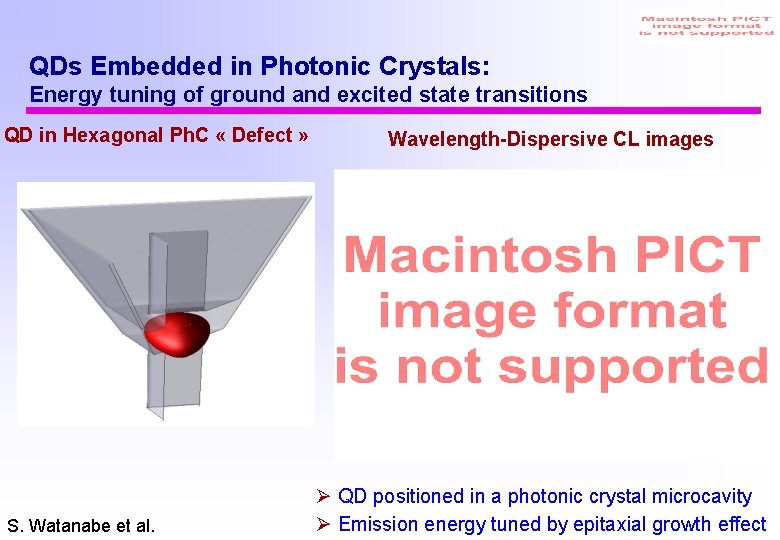 Macintosh PICT image format is not supported

QDs Embedded in Photonic Crystals:
Energy tuning of ground and excited state transitions

QD in Hexagonal PhC « Defect »

Wavelength-Dispersive CL images

Macintosh PICT image format is not supported

➢ QD positioned in a photonic crystal microcavity
➢ Emission energy tuned by epitaxial growth effect

S. Watanabe et al.